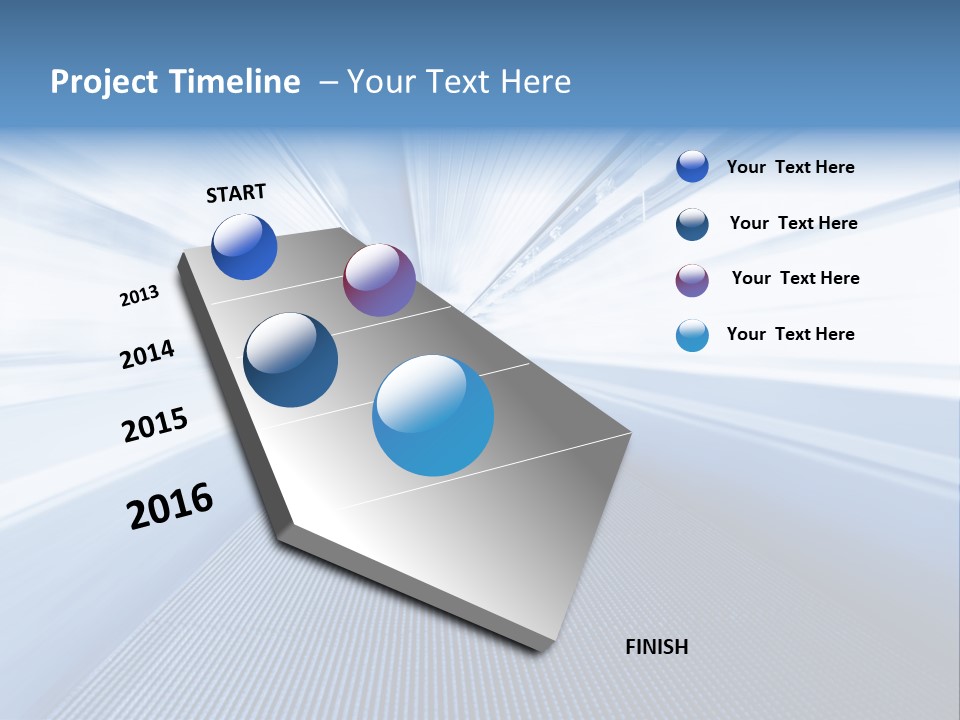 Project Timeline – Your Text Here

START

2013

2014

2015

2016

FINISH

Your Text Here

Your Text Here

Your Text Here

Your Text Here